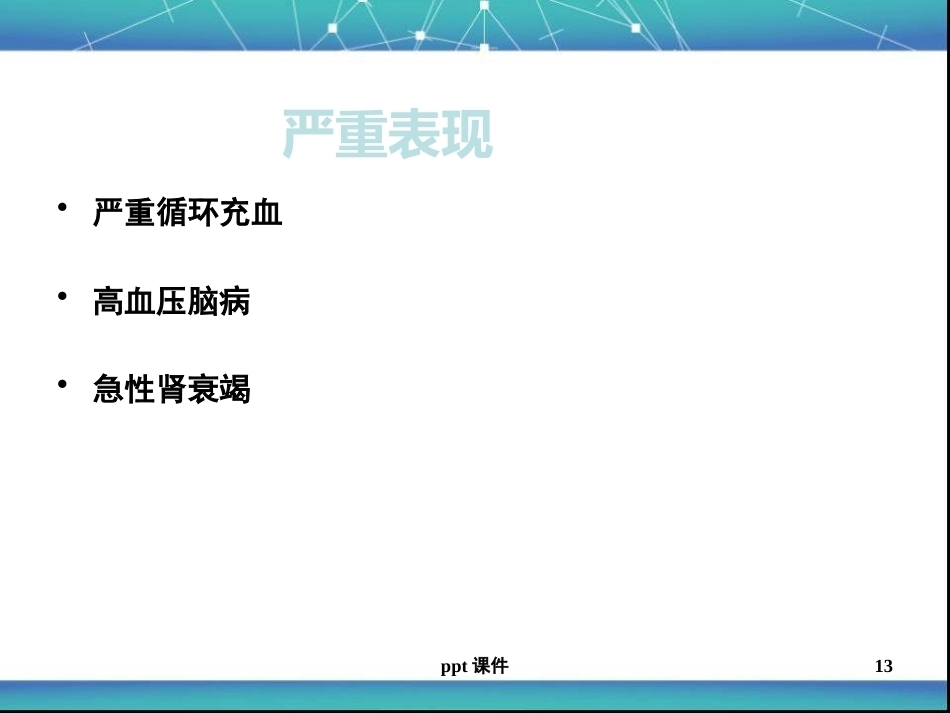 严重表现

• 严重循环充血

• 高血压脑病

• 急性肾衰竭

ppt 课件

13